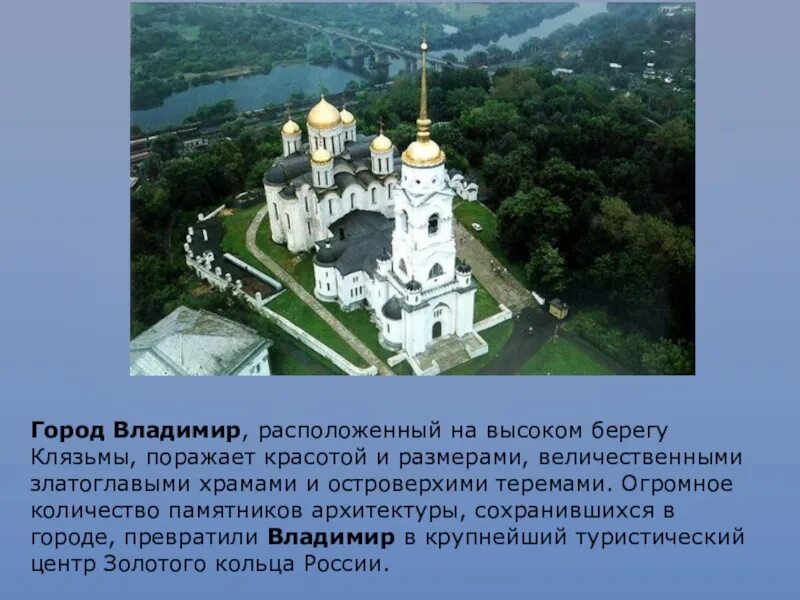 Город Владимир, расположенный на высоком берегу Клязьмы, поражает красотой и размерами, величественными златоглавыми храмами и островерхими теремами. Огромное количество памятников архитектуры, сохранившихся в городе, превратили Владимир в крупнейший туристический центр Золотого кольца России.